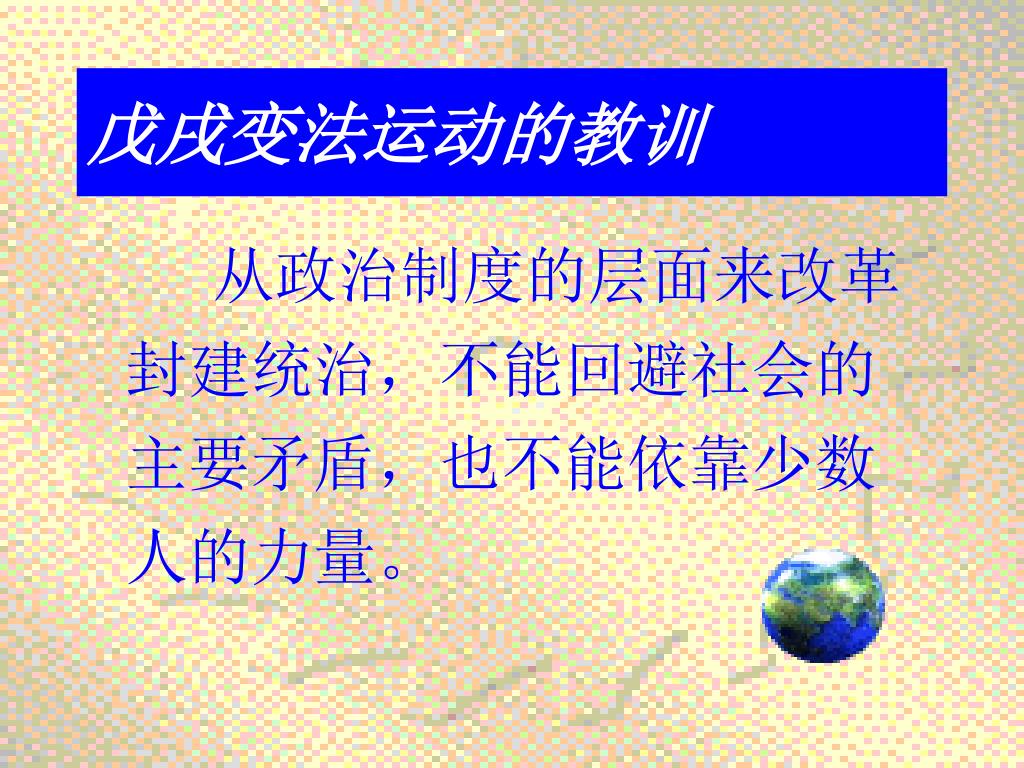 戊戌变法运动的教训

从政治制度的层面来改革封建统治，不能回避社会的主要矛盾，也不能依靠少数人的力量。